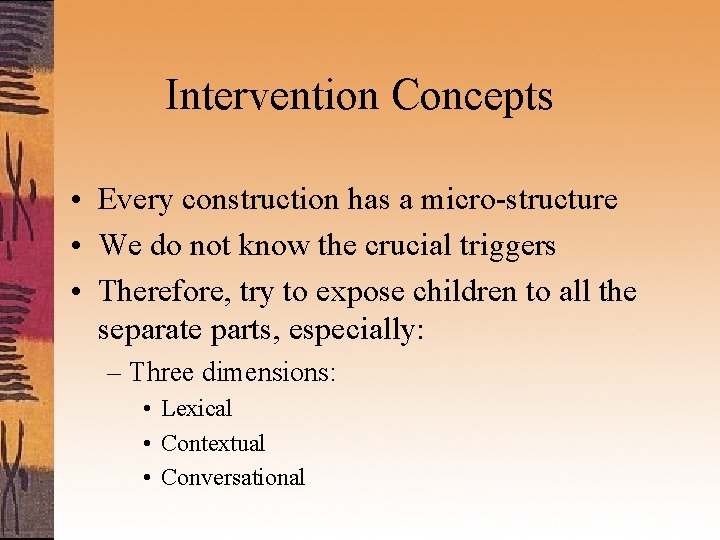 Intervention Concepts

• Every construction has a micro-structure
• We do not know the crucial triggers
• Therefore, try to expose children to all the separate parts, especially:
  – Three dimensions:
    • Lexical
    • Contextual
    • Conversational